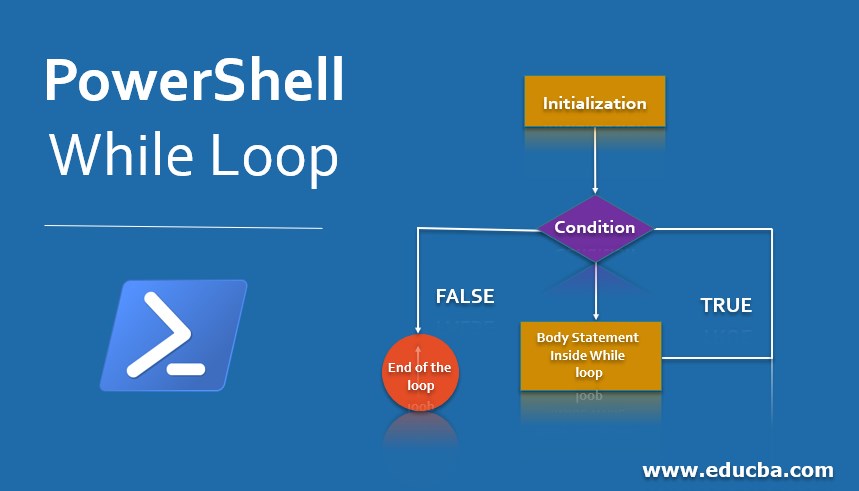 PowerShell
While Loop

Initialization

Condition

FALSE

TRUE

End of the loop

Body Statement Inside While loop

www.educba.com